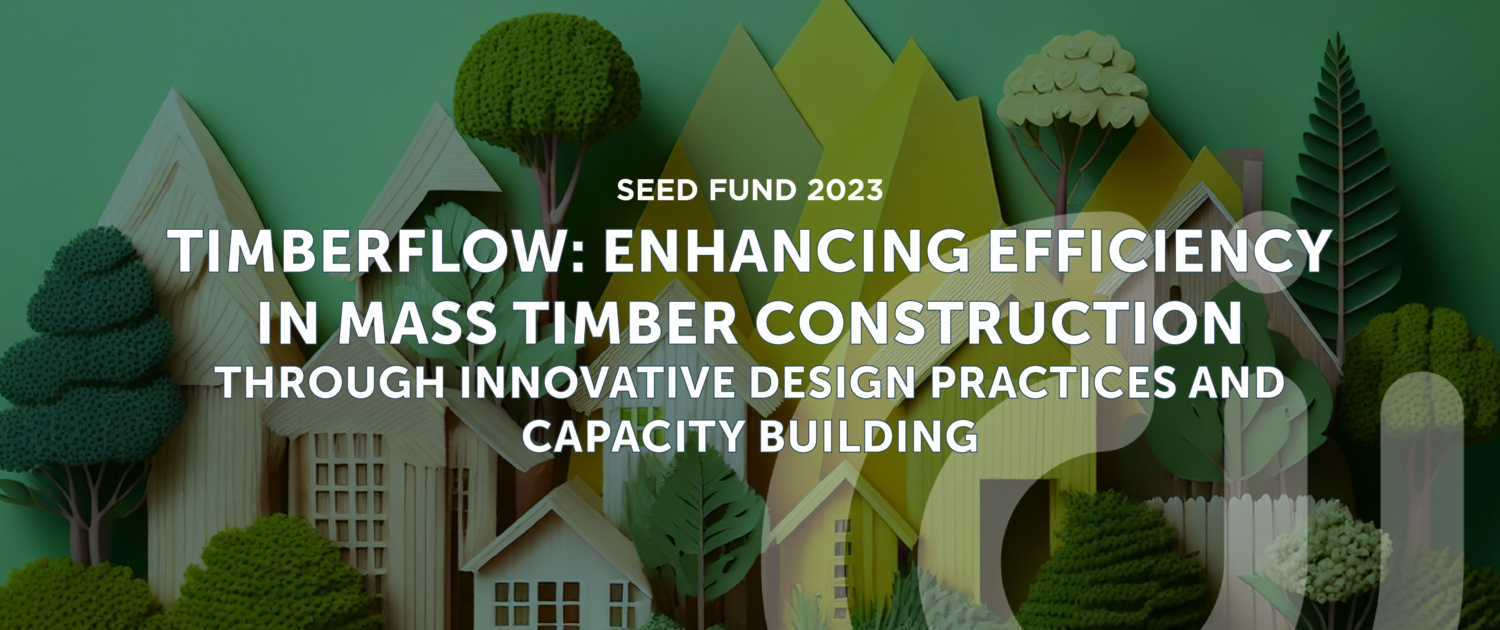 SEED FUND 2023

TIMBERFLOW: ENHANCING EFFICIENCY IN MASS TIMBER CONSTRUCTION

THROUGH INNOVATIVE DESIGN PRACTICES AND CAPACITY BUILDING